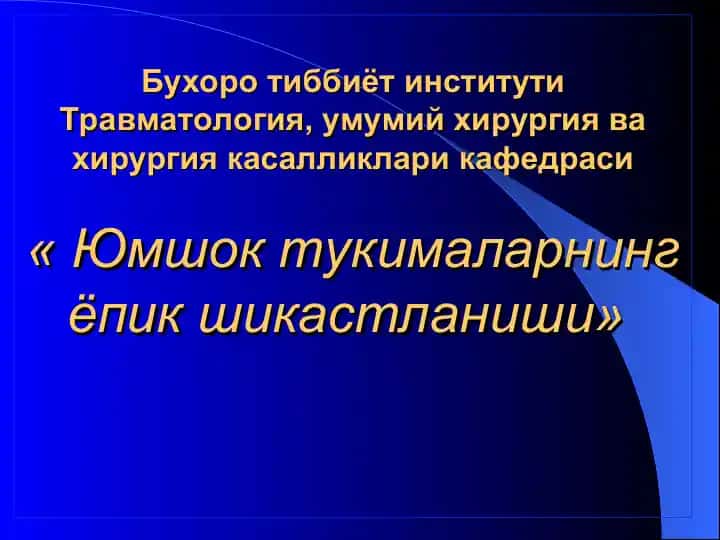 Бухоро тиббиёт институти
Травматология, умумий хирургия ва хирургия касалликлари кафедраси

« Юмшок тукималарнинг ёпик шикастланиши»